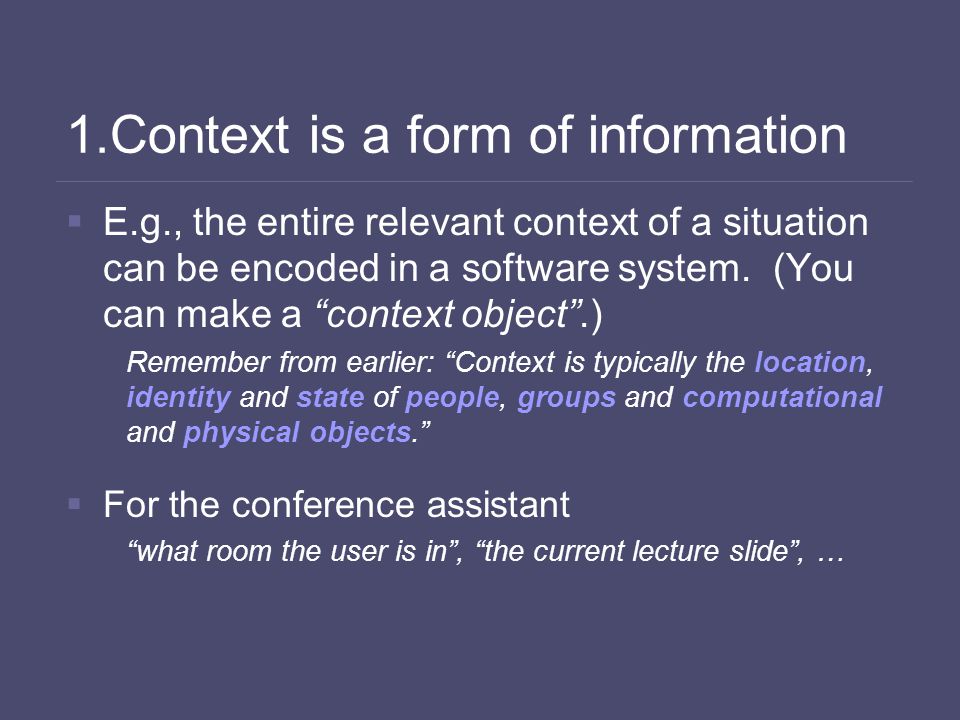 1.Context is a form of information

E.g., the entire relevant context of a situation can be encoded in a software system. (You can make a “context object”.)

Remember from earlier: “Context is typically the location, identity and state of people, groups and computational and physical objects.”

For the conference assistant

“what room the user is in”, “the current lecture slide”, …